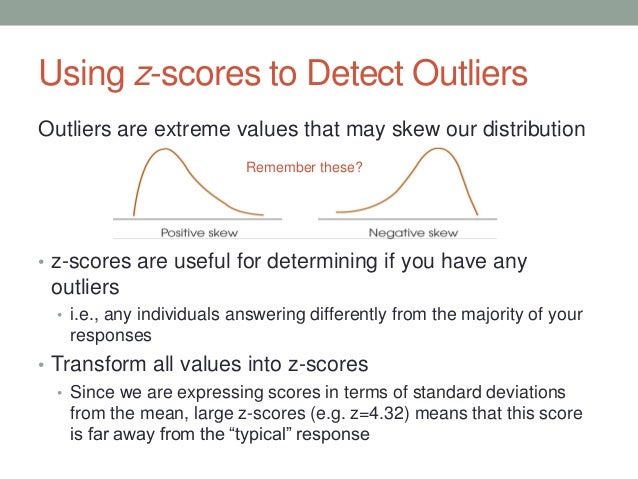 Using z-scores to Detect Outliers

Outliers are extreme values that may skew our distribution

Remember these?

Positive skew

Negative skew

• z-scores are useful for determining if you have any outliers
  • i.e., any individuals answering differently from the majority of your responses
• Transform all values into z-scores
  • Since we are expressing scores in terms of standard deviations from the mean, large z-scores (e.g. z=4.32) means that this score is far away from the “typical” response